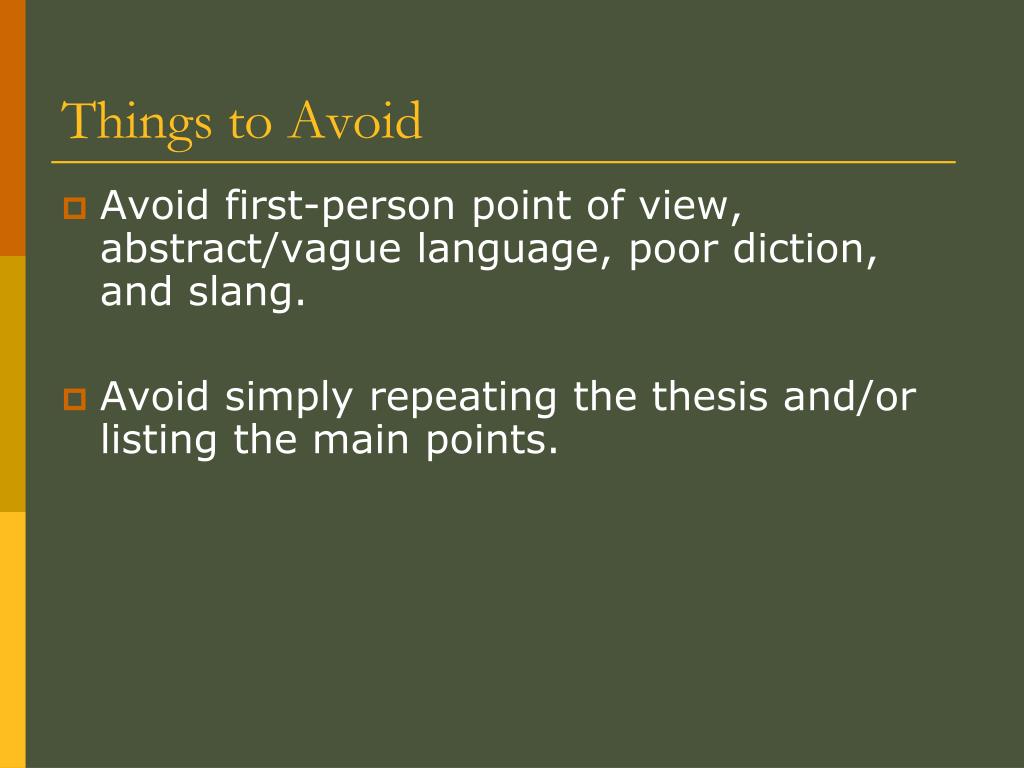 Things to Avoid

Avoid first-person point of view, abstract/vague language, poor diction, and slang.

Avoid simply repeating the thesis and/or listing the main points.